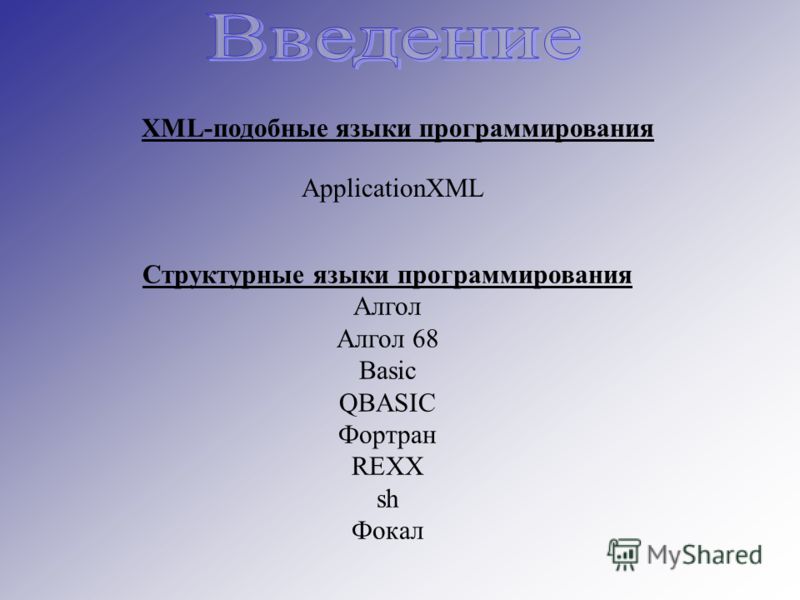 Введение

XML-подобные языки программирования

ApplicationXML

Структурные языки программирования

Алгол
Алгол 68
Basic
QBASIC
Фортран
REXX
sh
Фокал

MyShared